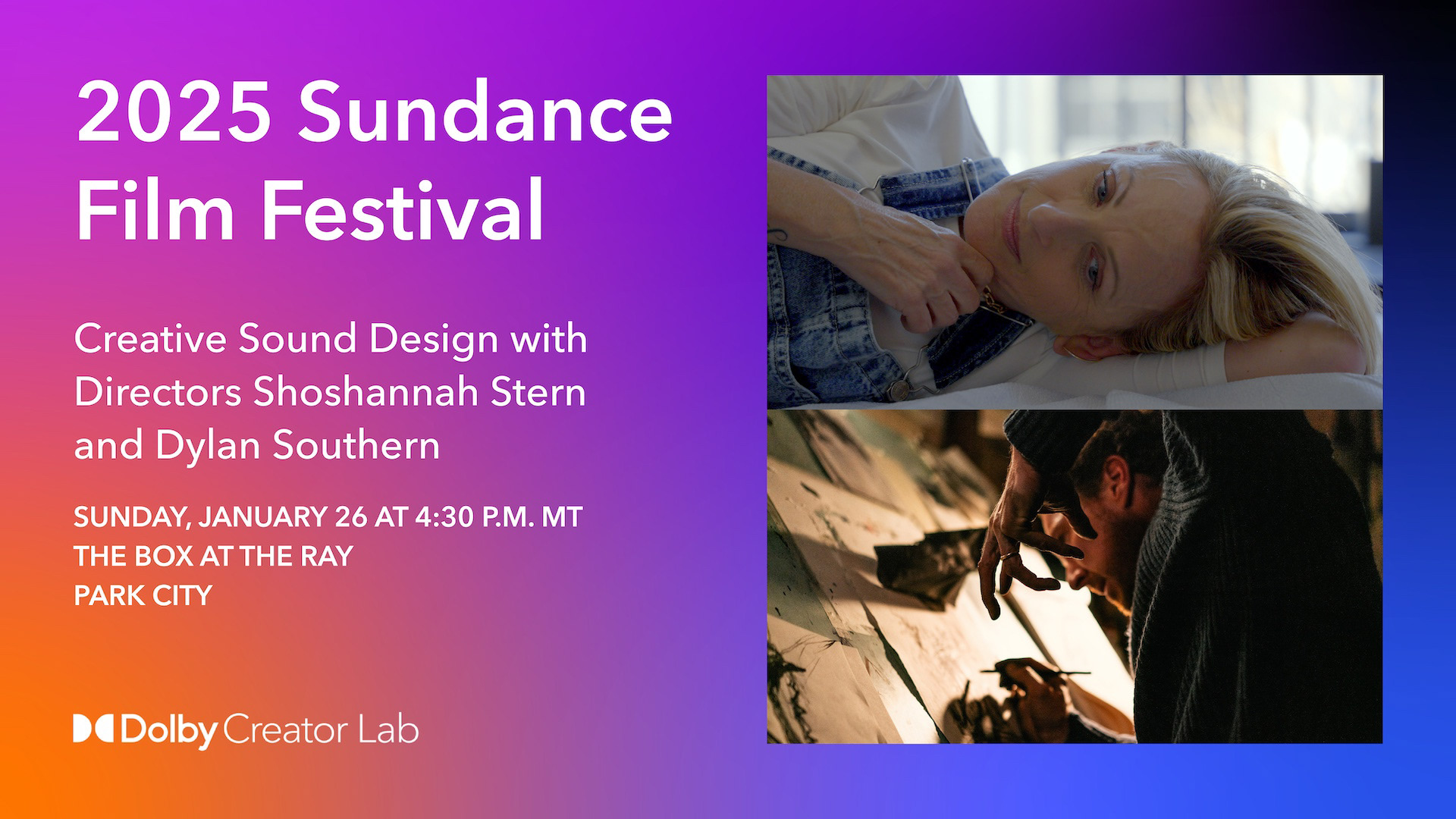 2025 Sundance Film Festival

Creative Sound Design with Directors Shoshannah Stern and Dylan Southern

SUNDAY, JANUARY 26 AT 4:30 P.M. MT
THE BOX AT THE RAY
PARK CITY

Dolby Creator Lab